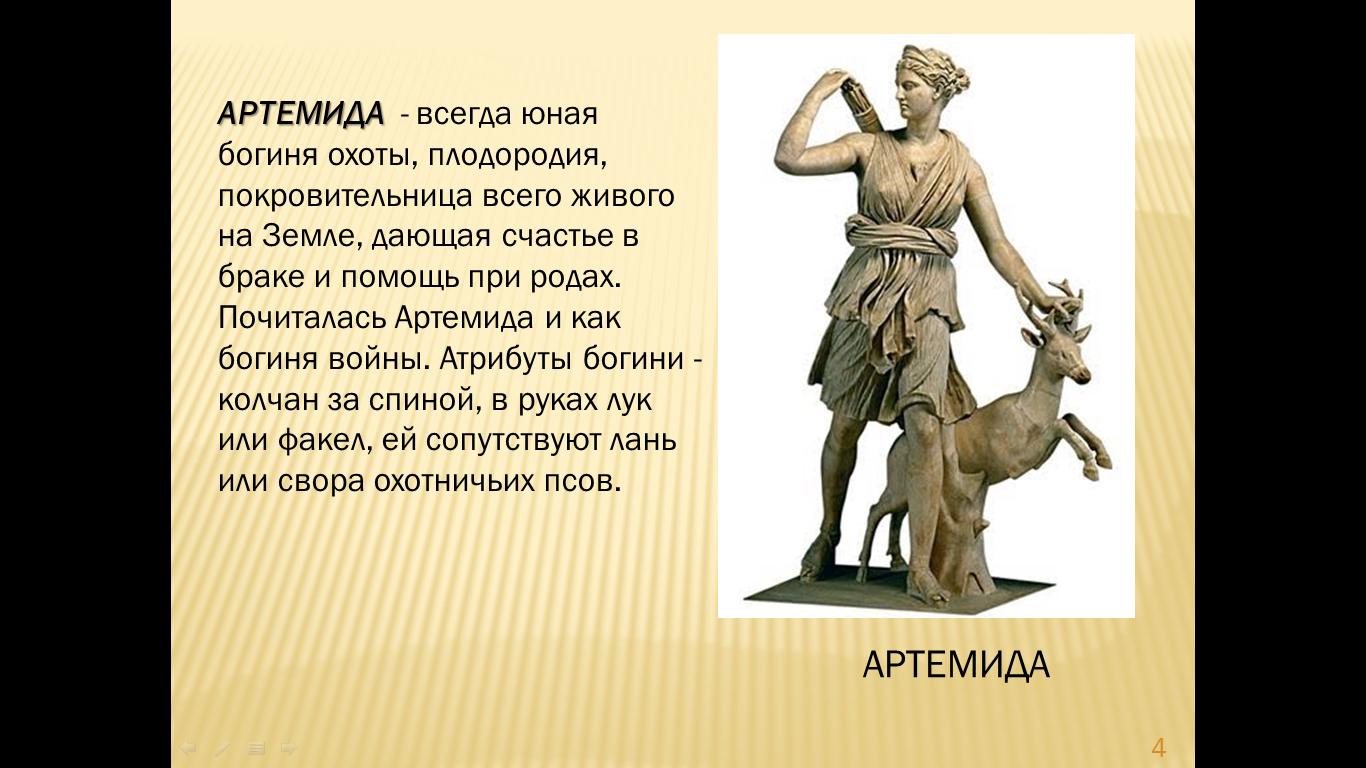 АРТЕМИДА - всегда юная богиня охоты, плодородия, покровительница всего живого на Земле, дающая счастье в браке и помощь при родах. Почиталась Артемида и как богиня войны. Атрибуты богини - колчан за спиной, в руках лук или факел, ей сопутствуют лань или свора охотничьих псов.

АРТЕМИДА

4